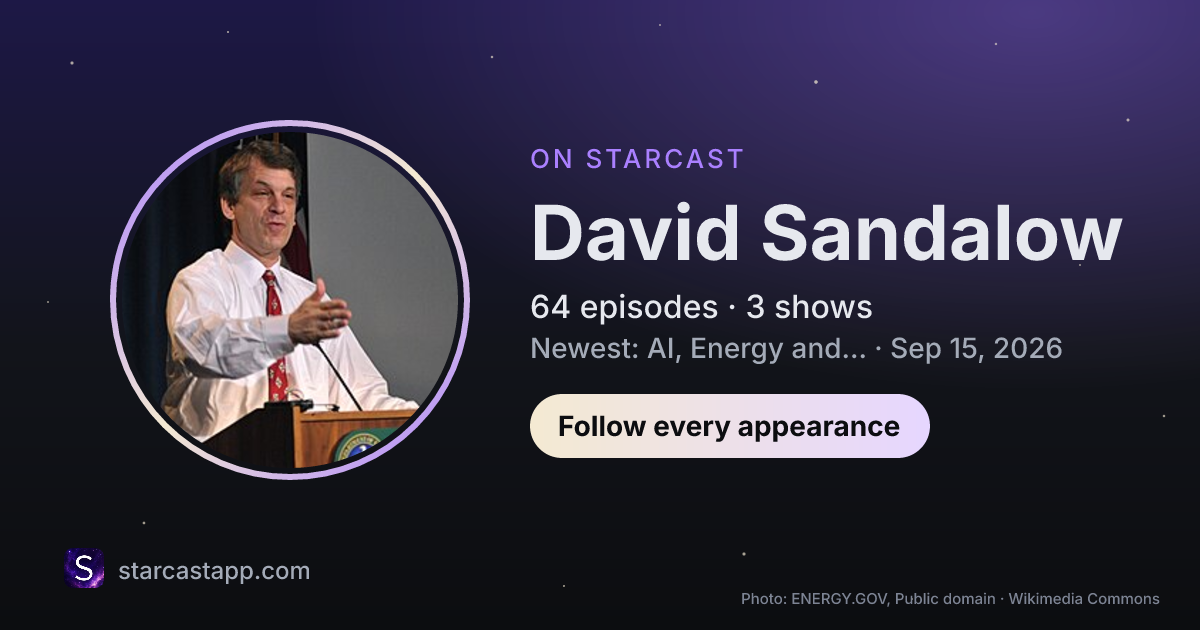 ON STARCAST

David Sandalow

64 episodes · 3 shows

Newest: AI, Energy and... · Sep 15, 2026

Follow every appearance

S

starcastapp.com

Photo: ENERGY.GOV, Public domain · Wikimedia Commons